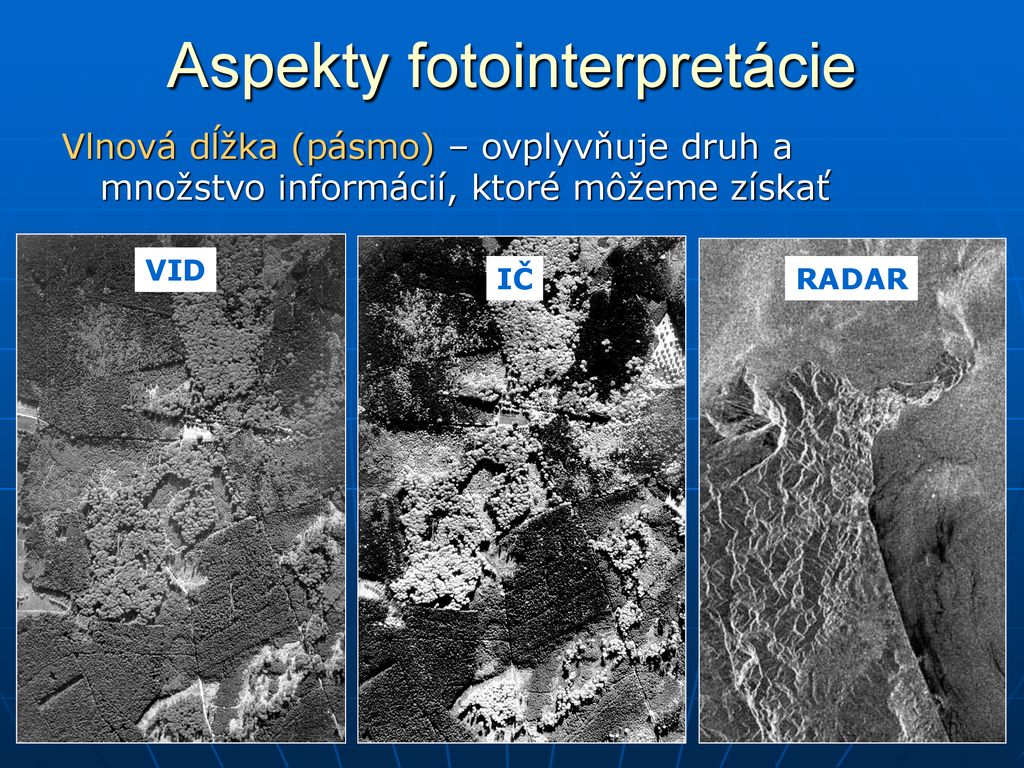 Aspekty fotointerpretácie

Vlnová dĺžka (pásmo) – ovplyvňuje druh a množstvo informácií, ktoré môžeme získať

VID

IČ

RADAR